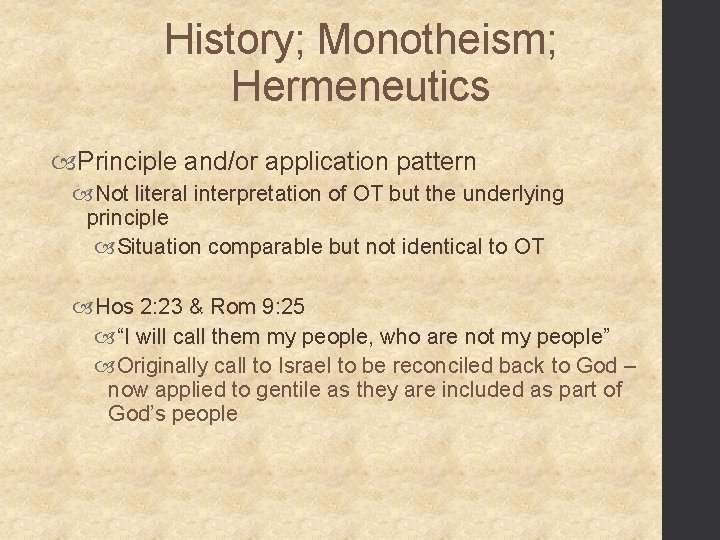 History; Monotheism; Hermeneutics

Principle and/or application pattern

Not literal interpretation of OT but the underlying principle

Situation comparable but not identical to OT

Hos 2:23 & Rom 9:25

“I will call them my people, who are not my people”

Originally call to Israel to be reconciled back to God – now applied to gentile as they are included as part of God’s people